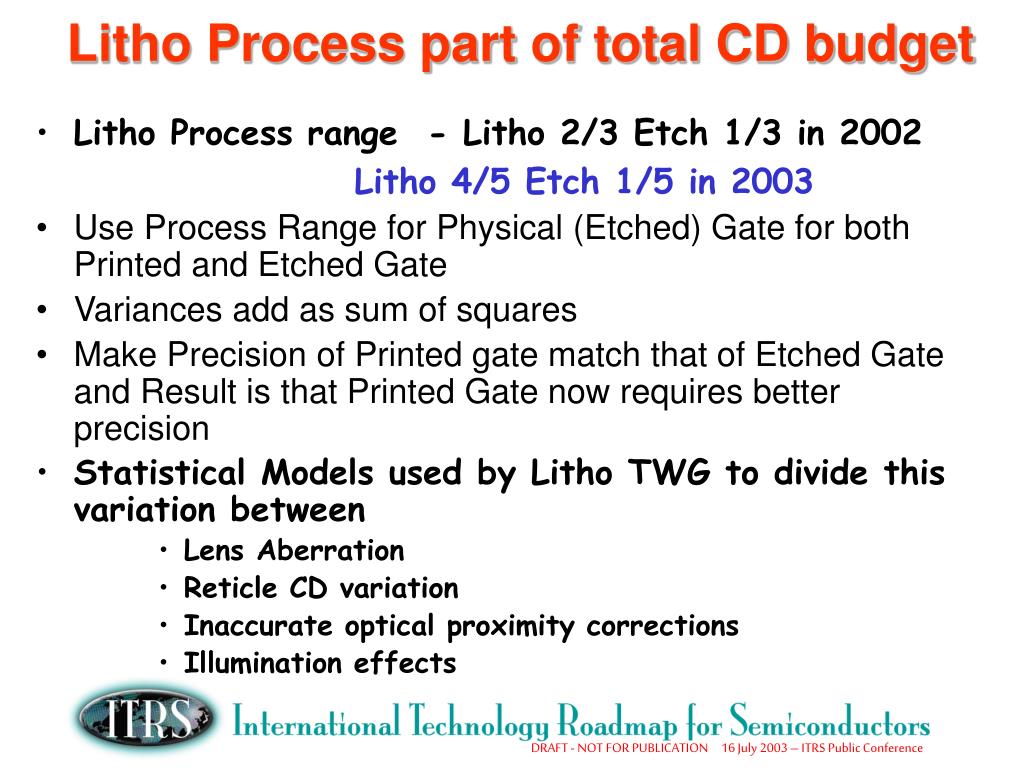 Litho Process part of total CD budget

• Litho Process range - Litho 2/3 Etch 1/3 in 2002
Litho 4/5 Etch 1/5 in 2003
• Use Process Range for Physical (Etched) Gate for both Printed and Etched Gate
• Variances add as sum of squares
• Make Precision of Printed gate match that of Etched Gate and Result is that Printed Gate now requires better precision
• Statistical Models used by Litho TWG to divide this variation between
• Lens Aberration
• Reticle CD variation
• Inaccurate optical proximity corrections
• Illumination effects

ITRS International Technology Roadmap for Semiconductors
DRAFT - NOT FOR PUBLICATION 16 July 2003 – ITRS Public Conference